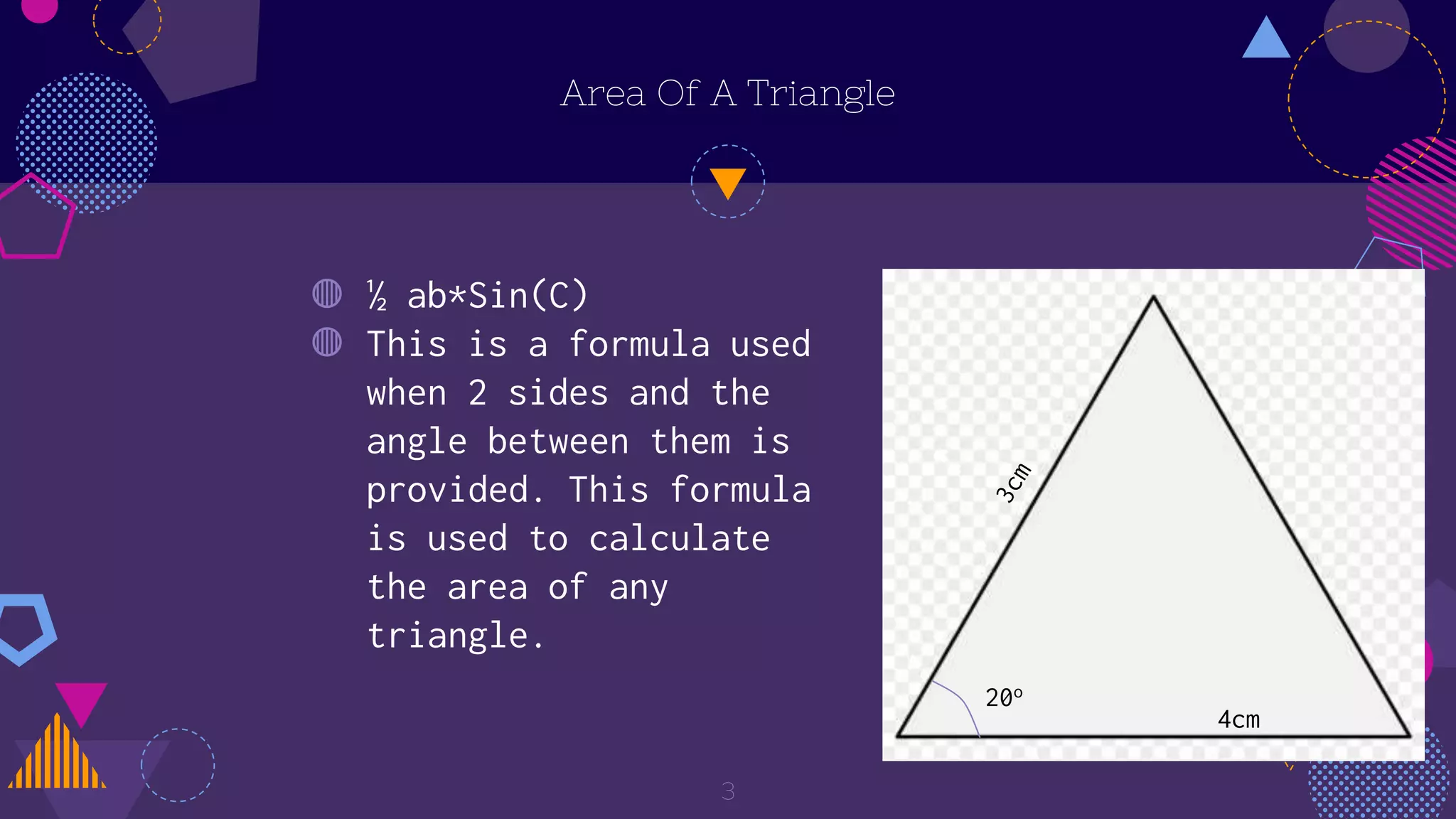 Area Of A Triangle

½ ab*Sin(C)

This is a formula used when 2 sides and the angle between them is provided. This formula is used to calculate the area of any triangle.

3cm

20º

4cm

3